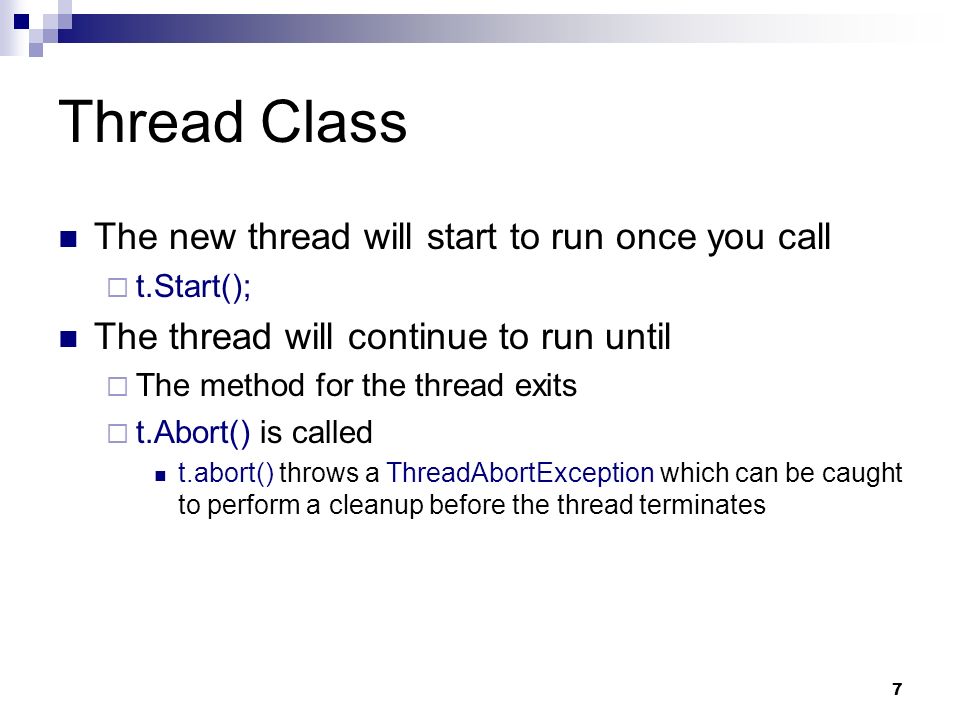 Thread Class

The new thread will start to run once you call

t.Start();

The thread will continue to run until

The method for the thread exits

t.Abort() is called

t.abort() throws a ThreadAbortException which can be caught to perform a cleanup before the thread terminates

7